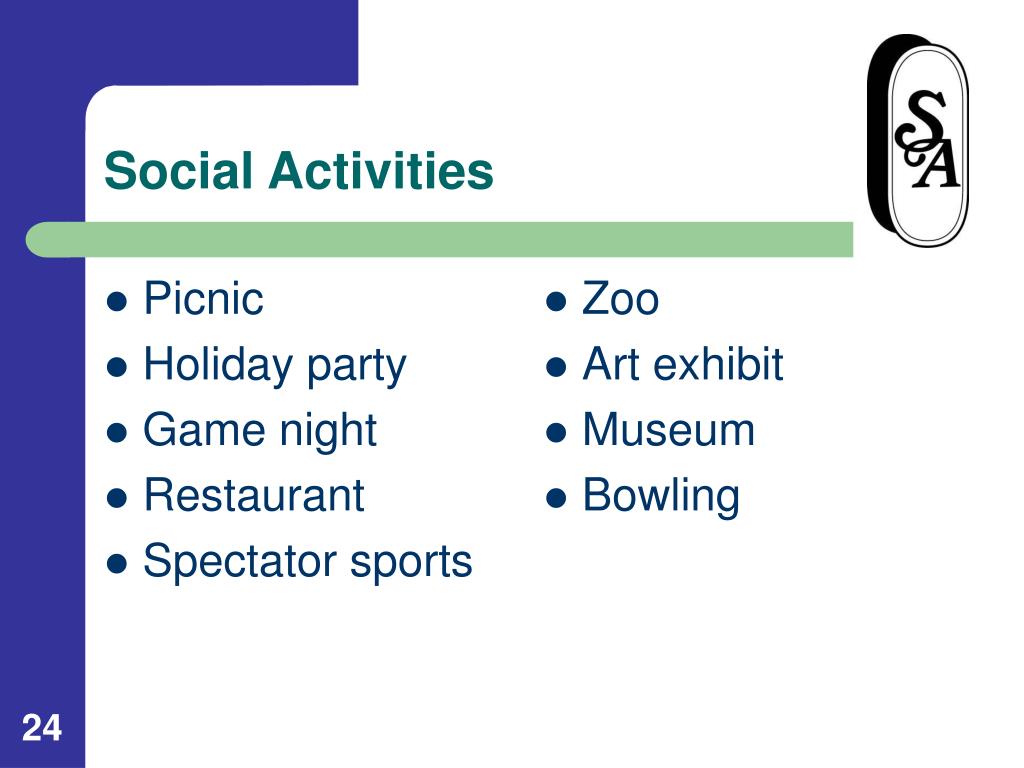 Social Activities

S&A

- Picnic
- Holiday party
- Game night
- Restaurant
- Spectator sports

- Zoo
- Art exhibit
- Museum
- Bowling

24